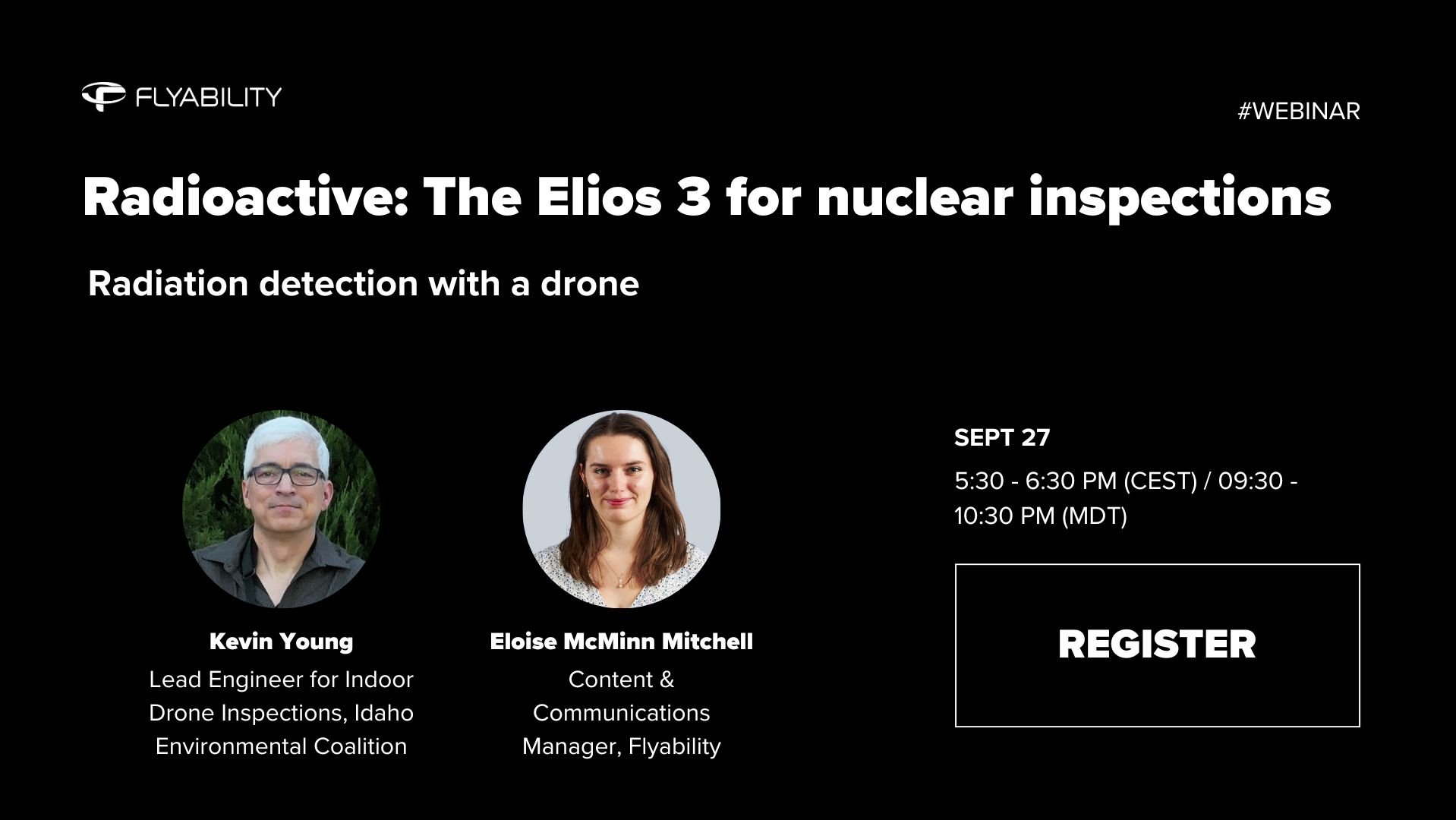 FLYABILITY

#WEBINAR

Radioactive: The Elios 3 for nuclear inspections

Radiation detection with a drone

Kevin Young
Lead Engineer for Indoor Drone Inspections, Idaho Environmental Coalition

Eloise McMinn Mitchell
Content & Communications Manager, Flyability

SEPT 27

5:30 - 6:30 PM (CEST) / 09:30 - 10:30 PM (MDT)

REGISTER